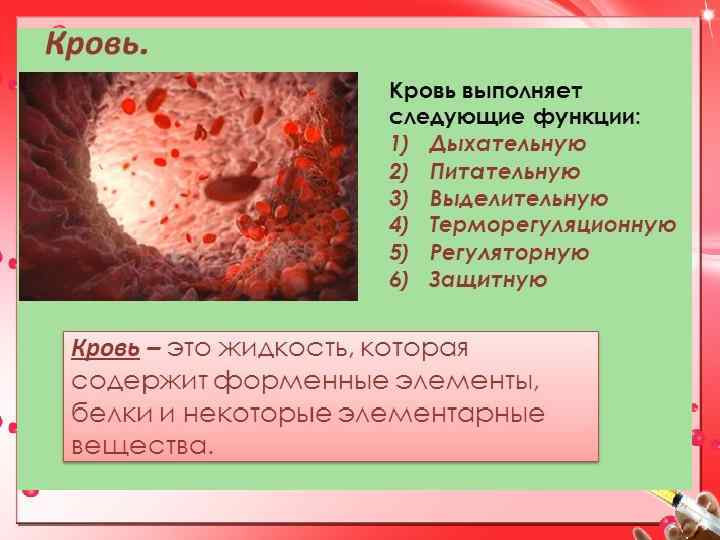 Кровь.

Кровь выполняет следующие функции:
1) Дыхательную
2) Питательную
3) Выделительную
4) Терморегуляционную
5) Регуляторную
6) Защитную

Кровь – это жидкость, которая содержит форменные элементы, белки и некоторые элементарные вещества.